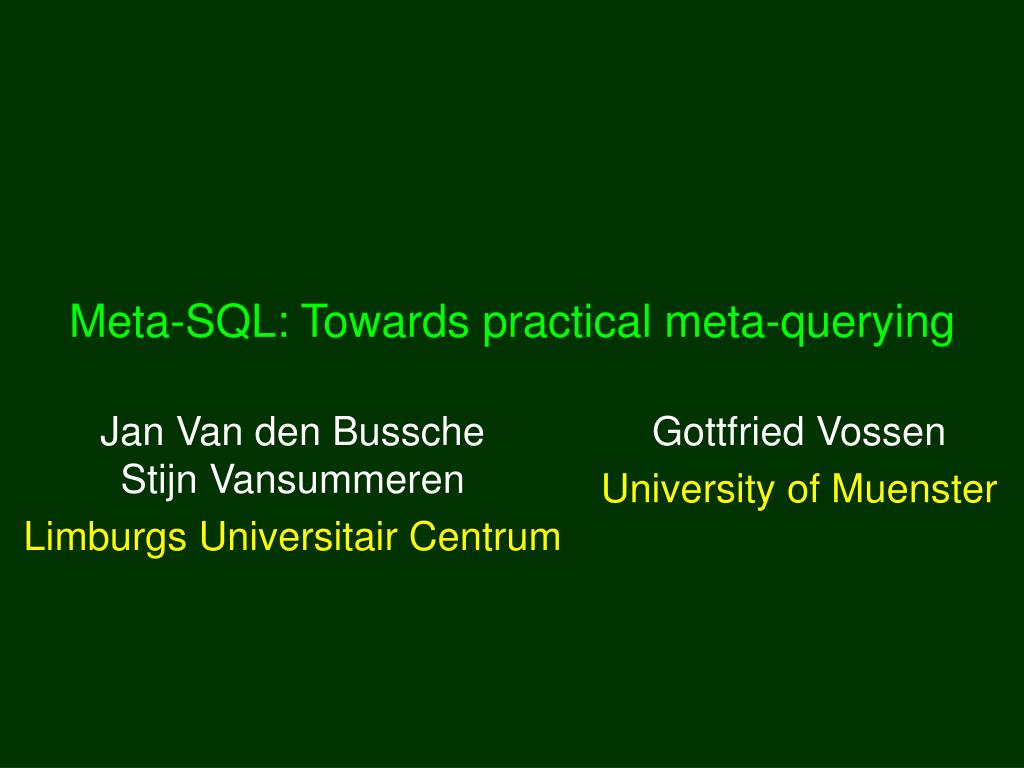 Meta-SQL: Towards practical meta-querying

Jan Van den Bussche
Stijn Vansummeren

Limburgs Universitair Centrum

Gottfried Vossen

University of Muenster